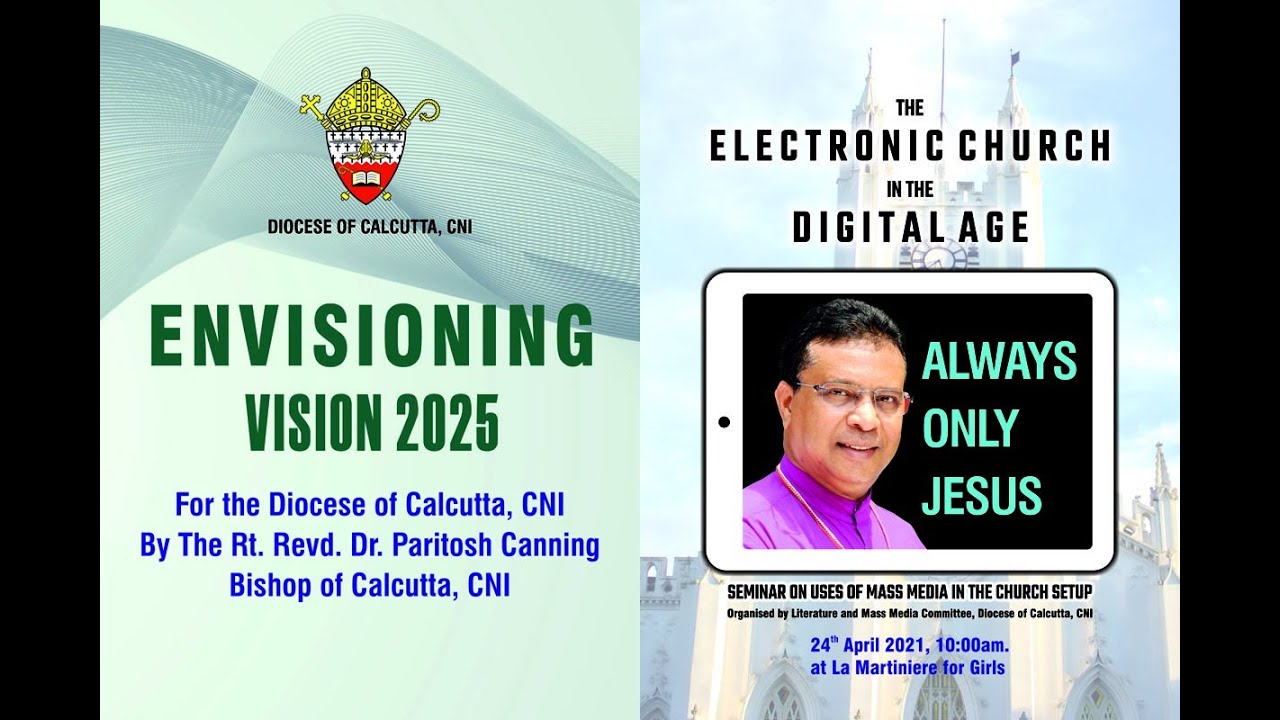 DIOCESE OF CALCUTTA, CNI

ENVISIONING
VISION 2025

For the Diocese of Calcutta, CNI
By The Rt. Revd. Dr. Paritosh Canning
Bishop of Calcutta, CNI

THE
ELECTRONIC CHURCH
IN THE
DIGITAL AGE

ALWAYS
ONLY
JESUS

SEMINAR ON USES OF MASS MEDIA IN THE CHURCH SETUP
Organised by Literature and Mass Media Committee, Diocese of Calcutta, CNI

24$^{th}$ April 2021, 10:00am.
at La Martiniere for Girls